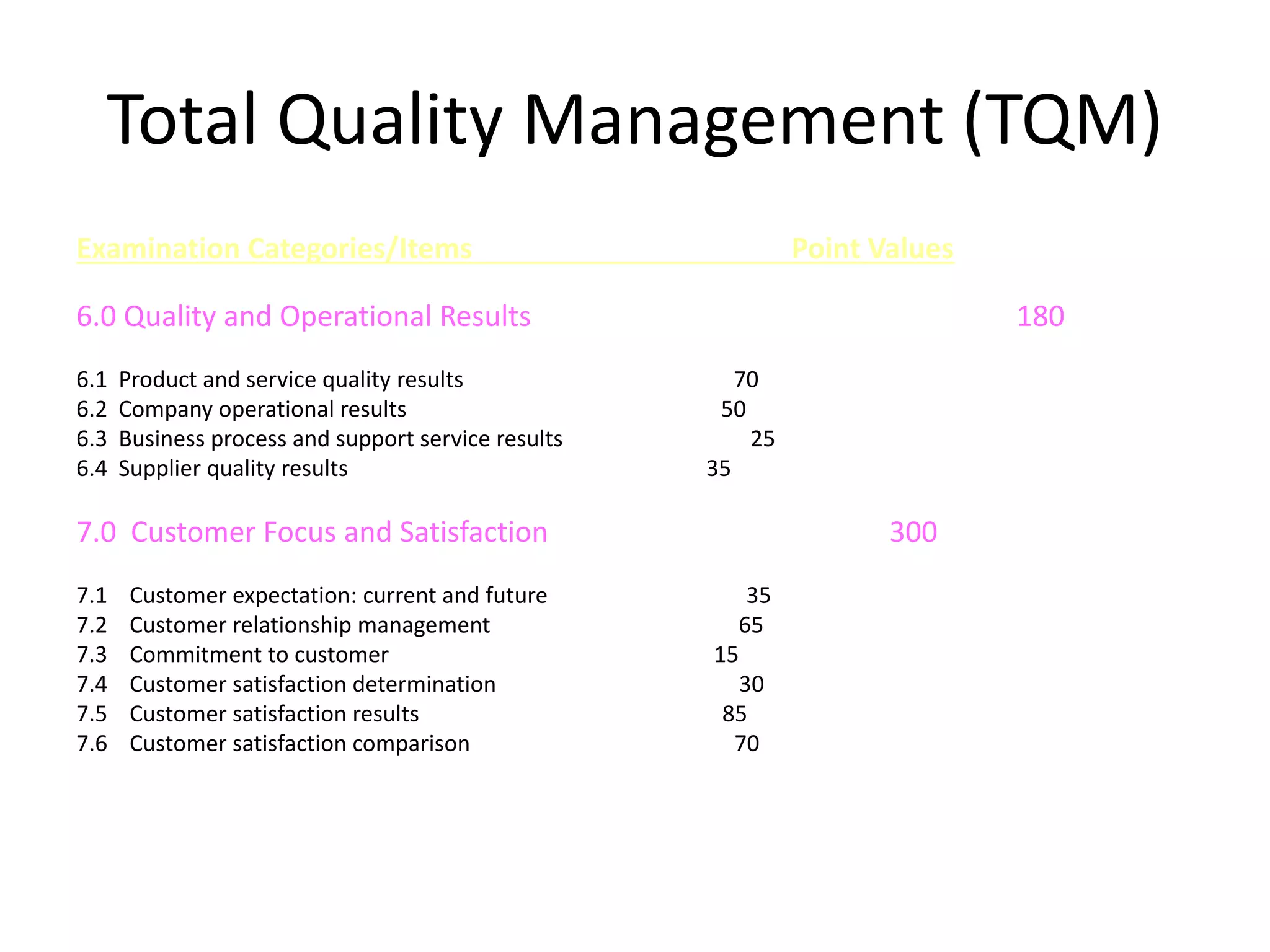 Total Quality Management (TQM)

Examination Categories/Items Point Values

6.0 Quality and Operational Results 180

6.1 Product and service quality results 70
6.2 Company operational results 50
6.3 Business process and support service results 25
6.4 Supplier quality results 35

7.0 Customer Focus and Satisfaction 300

7.1 Customer expectation: current and future 35
7.2 Customer relationship management 65
7.3 Commitment to customer 15
7.4 Customer satisfaction determination 30
7.5 Customer satisfaction results 85
7.6 Customer satisfaction comparison 70